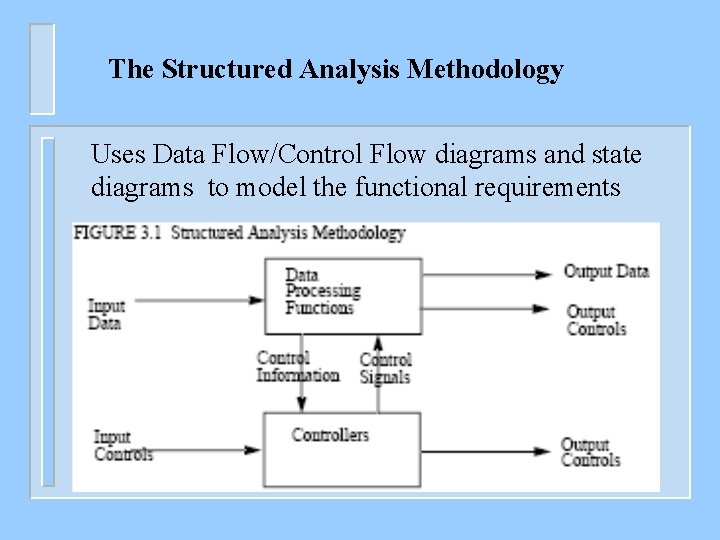 The Structured Analysis Methodology

Uses Data Flow/Control Flow diagrams and state diagrams to model the functional requirements

FIGURE 3.1 Structured Analysis Methodology

Input Data

Data Processing Functions

Output Data

Output Controls

Control Information

Control Signals

Input Controls

Controllers

Output Controls